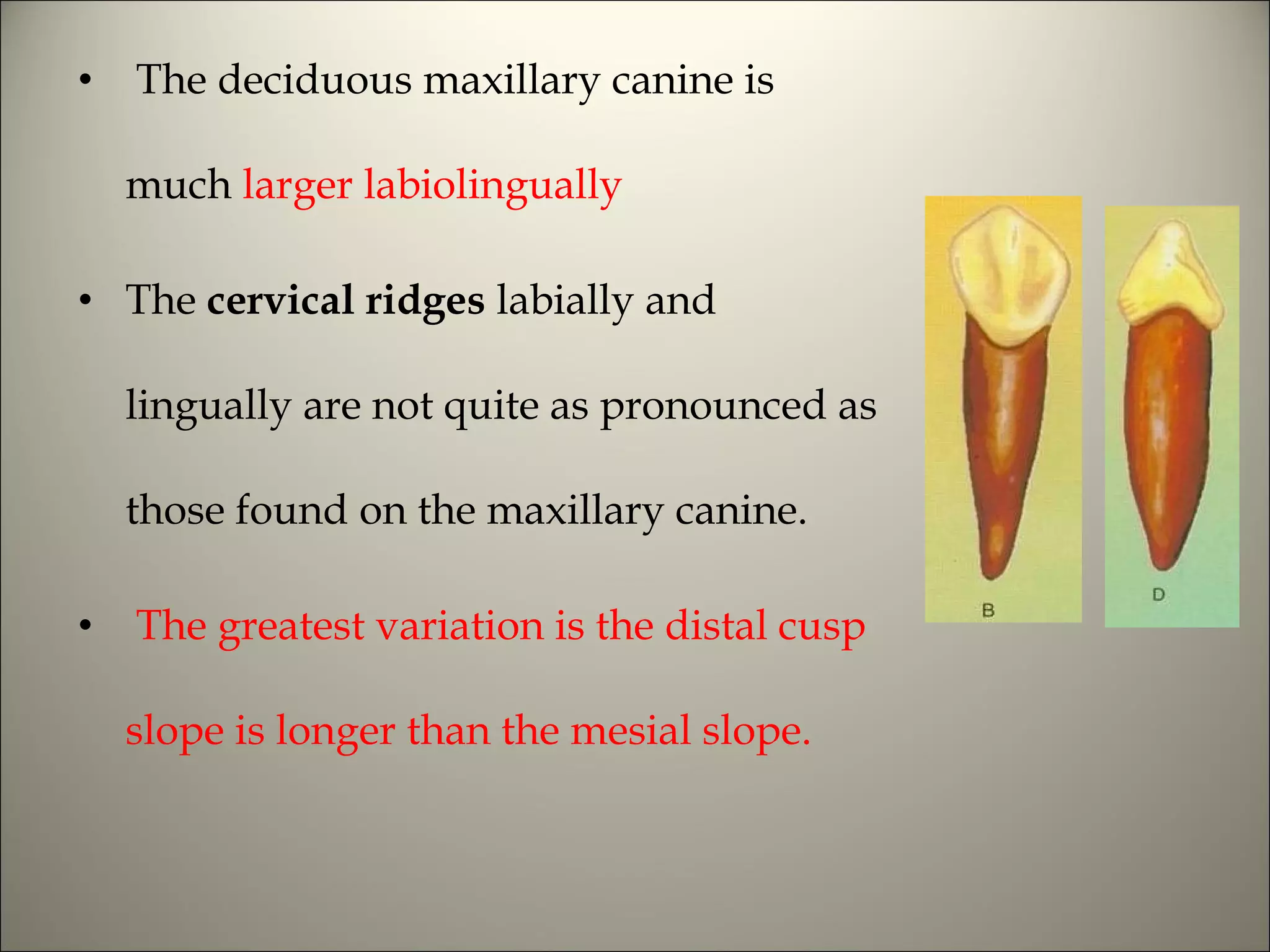 • The deciduous maxillary canine is much larger labiolingually

• The cervical ridges labially and lingually are not quite as pronounced as those found on the maxillary canine.

• The greatest variation is the distal cusp slope is longer than the mesial slope.

B

D